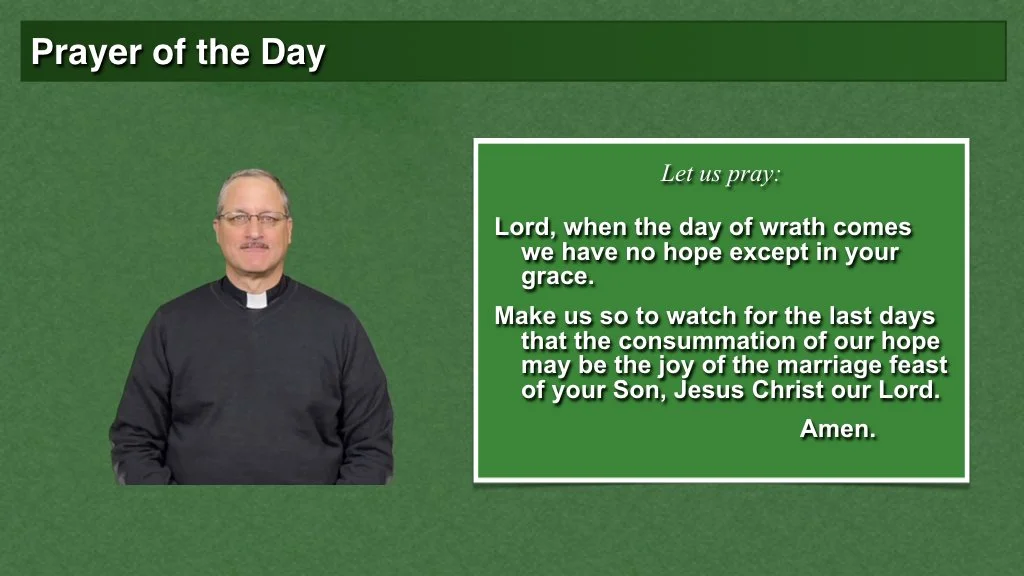 Prayer of the Day

Let us pray:

Lord, when the day of wrath comes we have no hope except in your grace.

Make us so to watch for the last days that the consummation of our hope may be the joy of the marriage feast of your Son, Jesus Christ our Lord.

Amen.